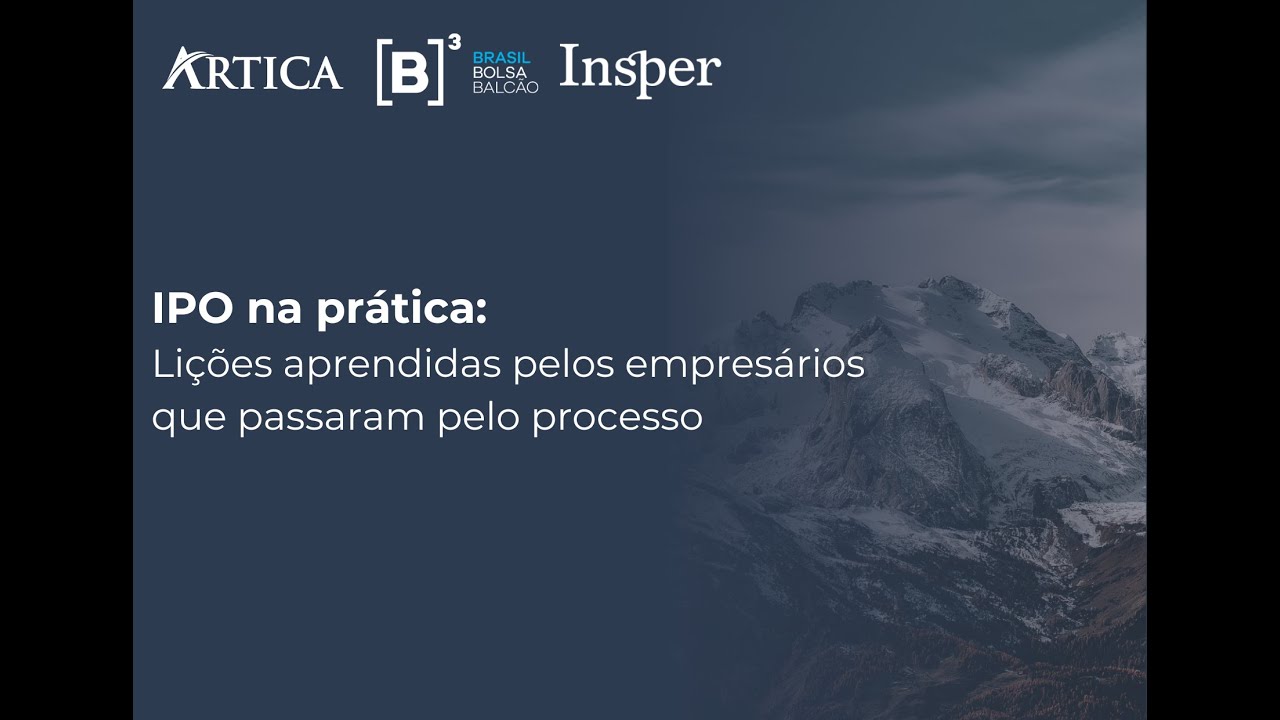 ARTICA [B]³ BRASIL BOLSA BALCÃO Insper

IPO na prática:
Lições aprendidas pelos empresários que passaram pelo processo